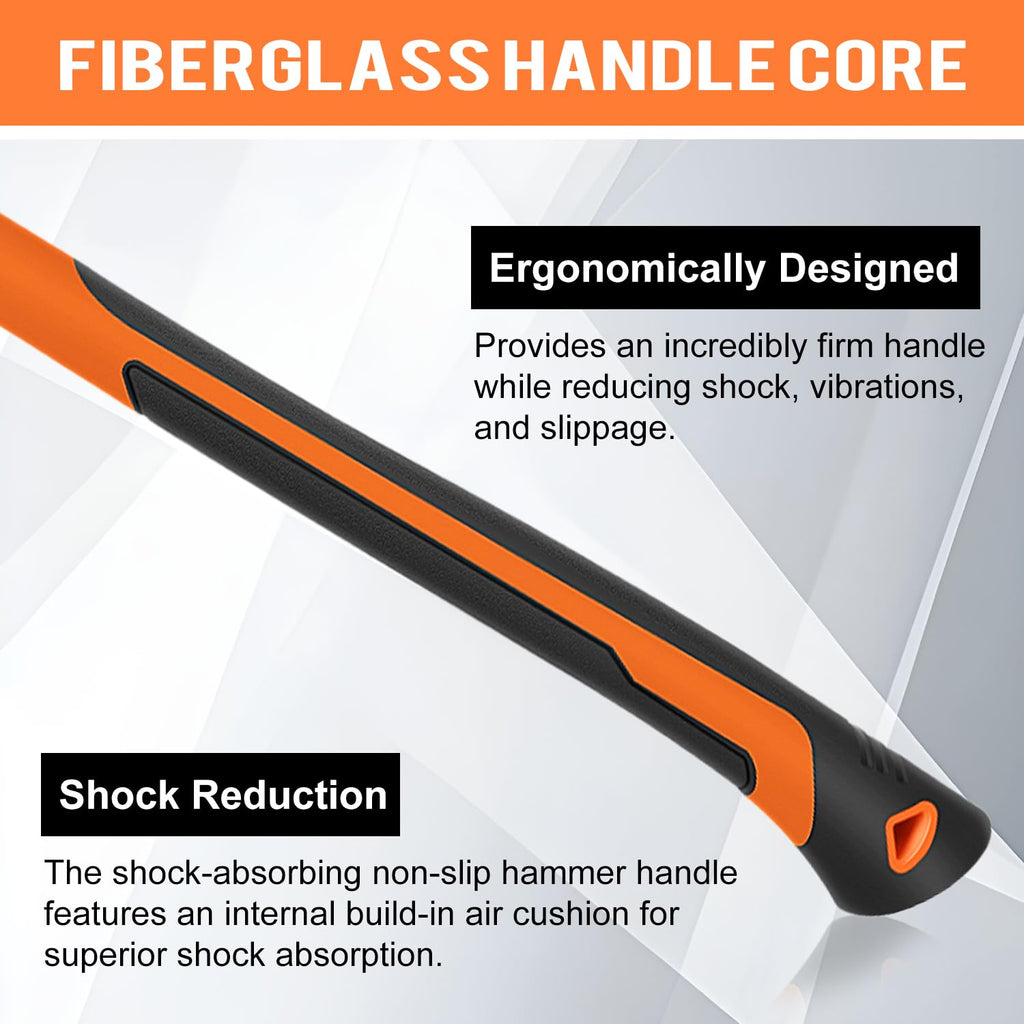 FIBERGLASS HANDLE CORE

Ergonomically Designed

Provides an incredibly firm handle while reducing shock, vibrations, and slippage.

Shock Reduction

The shock-absorbing non-slip hammer handle features an internal build-in air cushion for superior shock absorption.